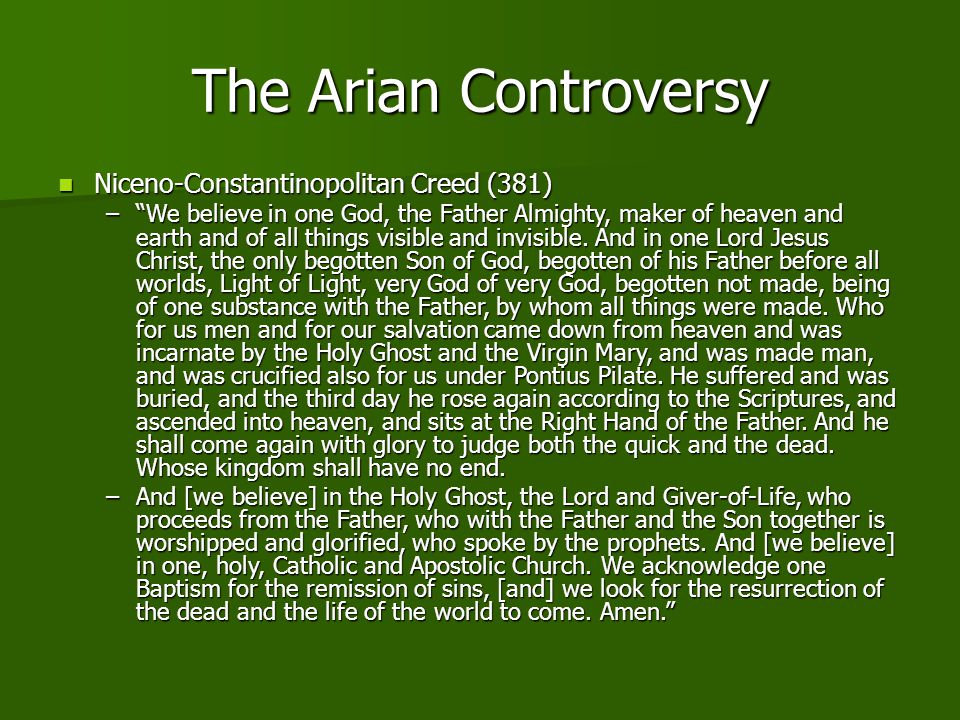 The Arian Controversy

Niceno-Constantinopolitan Creed (381)

– “We believe in one God, the Father Almighty, maker of heaven and earth and of all things visible and invisible. And in one Lord Jesus Christ, the only begotten Son of God, begotten of his Father before all worlds, Light of Light, very God of very God, begotten not made, being of one substance with the Father, by whom all things were made. Who for us men and for our salvation came down from heaven and was incarnate by the Holy Ghost and the Virgin Mary, and was made man, and was crucified also for us under Pontius Pilate. He suffered and was buried, and the third day he rose again according to the Scriptures, and ascended into heaven, and sits at the Right Hand of the Father. And he shall come again with glory to judge both the quick and the dead. Whose kingdom shall have no end.

– And [we believe] in the Holy Ghost, the Lord and Giver-of-Life, who proceeds from the Father, who with the Father and the Son together is worshipped and glorified, who spoke by the prophets. And [we believe] in one, holy, Catholic and Apostolic Church. We acknowledge one Baptism for the remission of sins, [and] we look for the resurrection of the dead and the life of the world to come. Amen.”